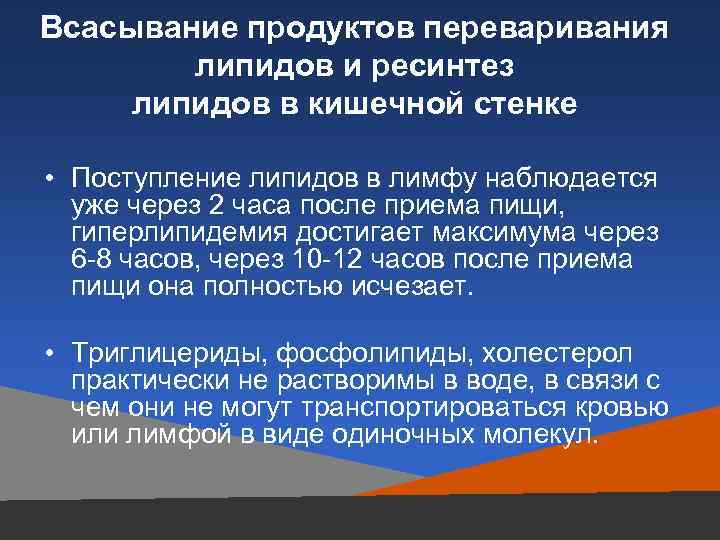 Всасывание продуктов переваривания липидов и ресинтез липидов в кишечной стенке

• Поступление липидов в лимфу наблюдается уже через 2 часа после приема пищи, гиперлипидемия достигает максимума через 6-8 часов, через 10-12 часов после приема пищи она полностью исчезает.

• Триглицериды, фосфолипиды, холестерол практически не растворимы в воде, в связи с чем они не могут транспортироваться кровью или лимфой в виде одиночных молекул.